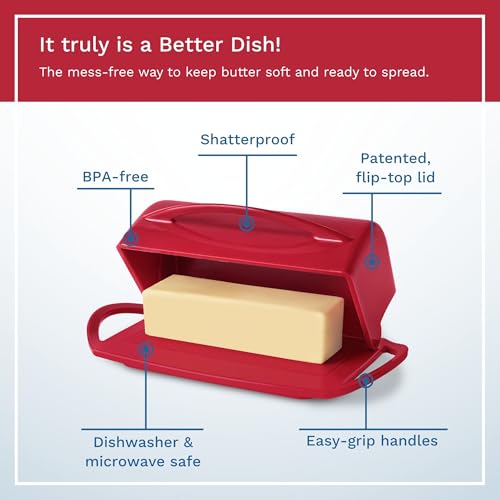 It truly is a Better Dish!

The mess-free way to keep butter soft and ready to spread.

Shatterproof

BPA-free

Patented, flip-top lid

Dishwasher & microwave safe

Easy-grip handles